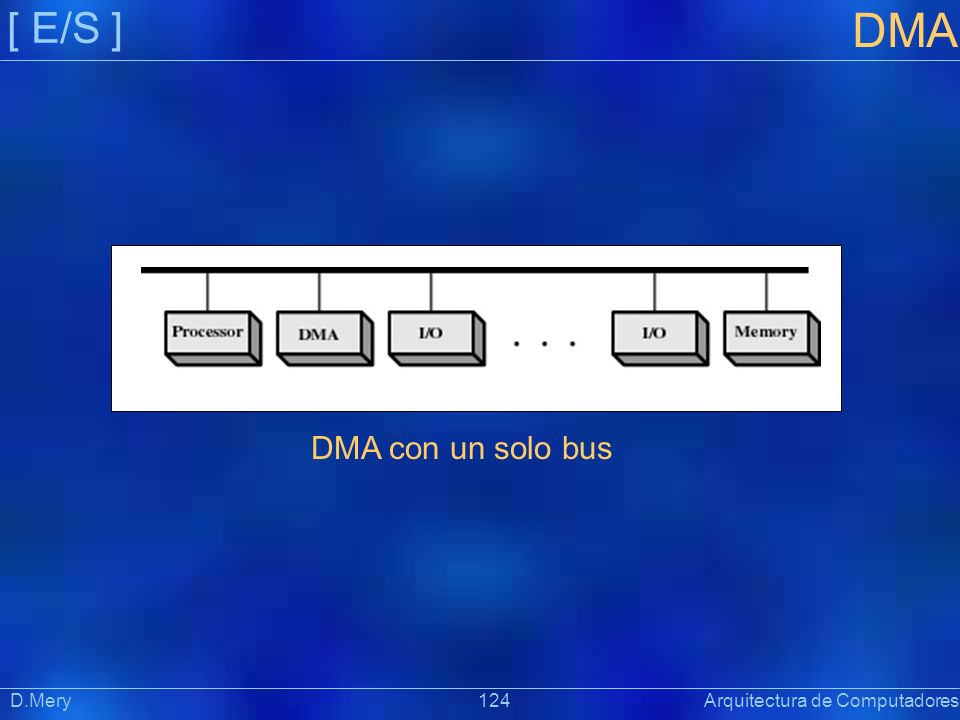 [ E/S ]

DMA

Processor

DMA

I/O

. . .

I/O

Memory

DMA con un solo bus

D.Mery

124

Arquitectura de Computadores